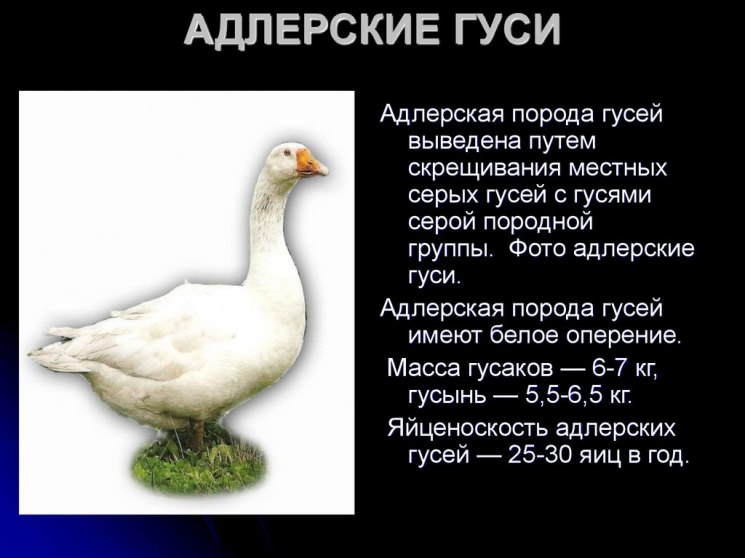 АДЛЕРСКИЕ ГУСИ

Адлерская порода гусей выведена путем скрещивания местных серых гусей с гусями серой породной группы. Фото адлерские гуси.

Адлерская порода гусей имеют белое оперение.

Масса гусаков — 6-7 кг, гусынь — 5,5-6,5 кг.

Яйценоскость адлерских гусей — 25-30 яиц в год.